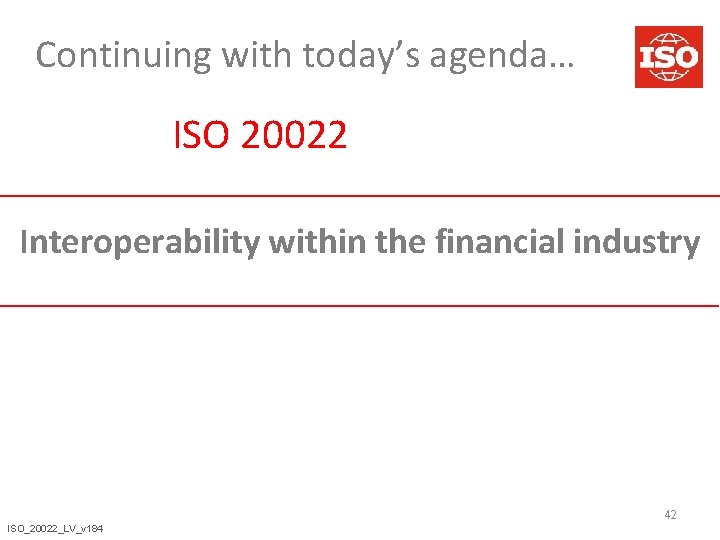 Continuing with today's agenda…

ISO

ISO 20022

Interoperability within the financial industry

42

ISO_20022_LV_v184